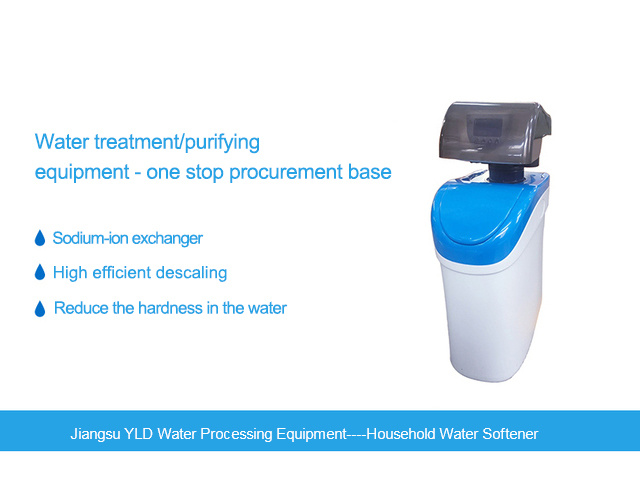 Water treatment/purifying equipment - one stop procurement base

Sodium-ion exchanger

High efficient descaling

Reduce the hardness in the water

Jiangsu YLD Water Processing Equipment----Household Water Softener